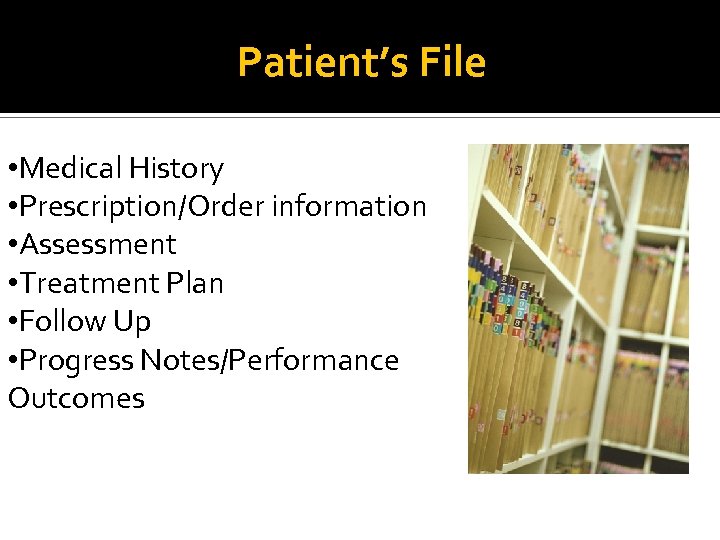 Patient's File

•Medical History
•Prescription/Order information
•Assessment
•Treatment Plan
•Follow Up
•Progress Notes/Performance Outcomes